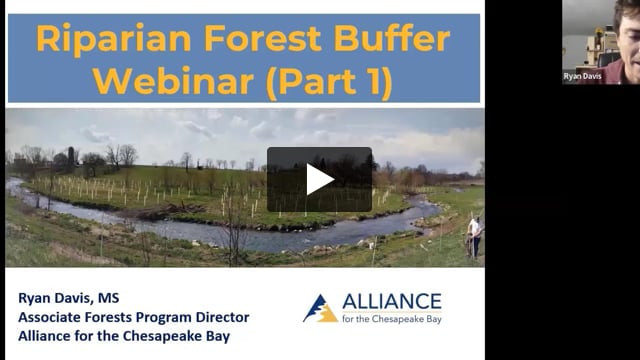 Riparian Forest Buffer Webinar (Part 1)

Ryan Davis

Ryan Davis, MS
Associate Forests Program Director
Alliance for the Chesapeake Bay

ALLIANCE
for the Chesapeake Bay